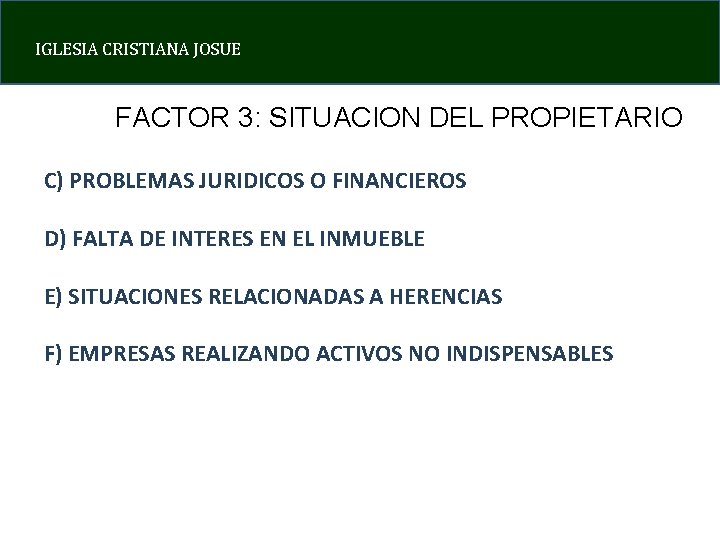 IGLESIA CRISTIANA JOSUE

FACTOR 3: SITUACION DEL PROPIETARIO

C) PROBLEMAS JURIDICOS O FINANCIEROS

D) FALTA DE INTERES EN EL INMUEBLE

E) SITUACIONES RELACIONADAS A HERENCIAS

F) EMPRESAS REALIZANDO ACTIVOS NO INDISPENSABLES